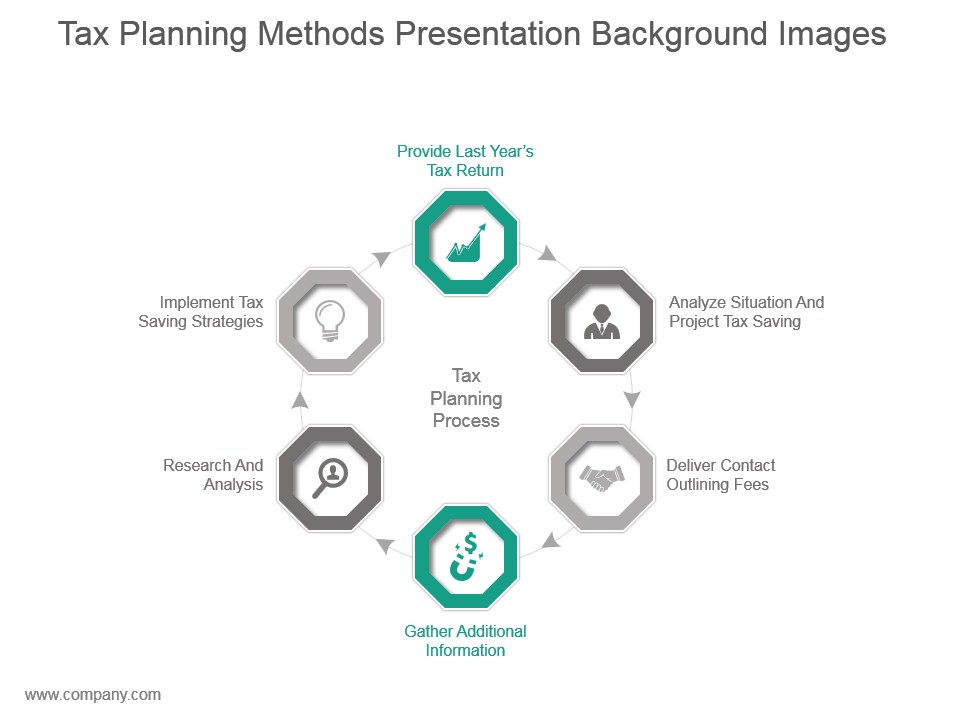 Tax Planning Methods Presentation Background Images

Provide Last Year's Tax Return

Analyze Situation And Project Tax Saving

Deliver Contact Outlining Fees

Gather Additional Information

Research And Analysis

Implement Tax Saving Strategies

Tax Planning Process

www.company.com